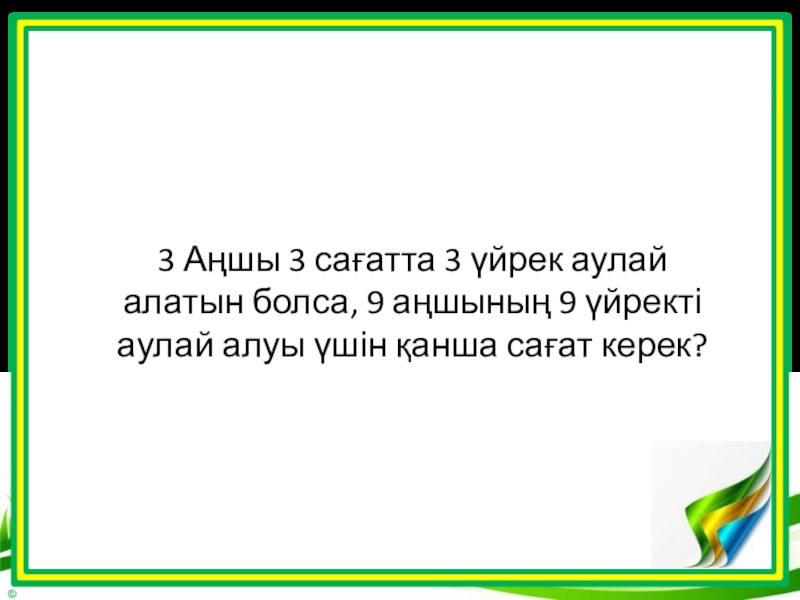 3 Аңшы 3 сағатта 3 үйрек аулай алатын болса, 9 аңшының 9 үйректі аулай алуы үшін қанша сағат керек?

©